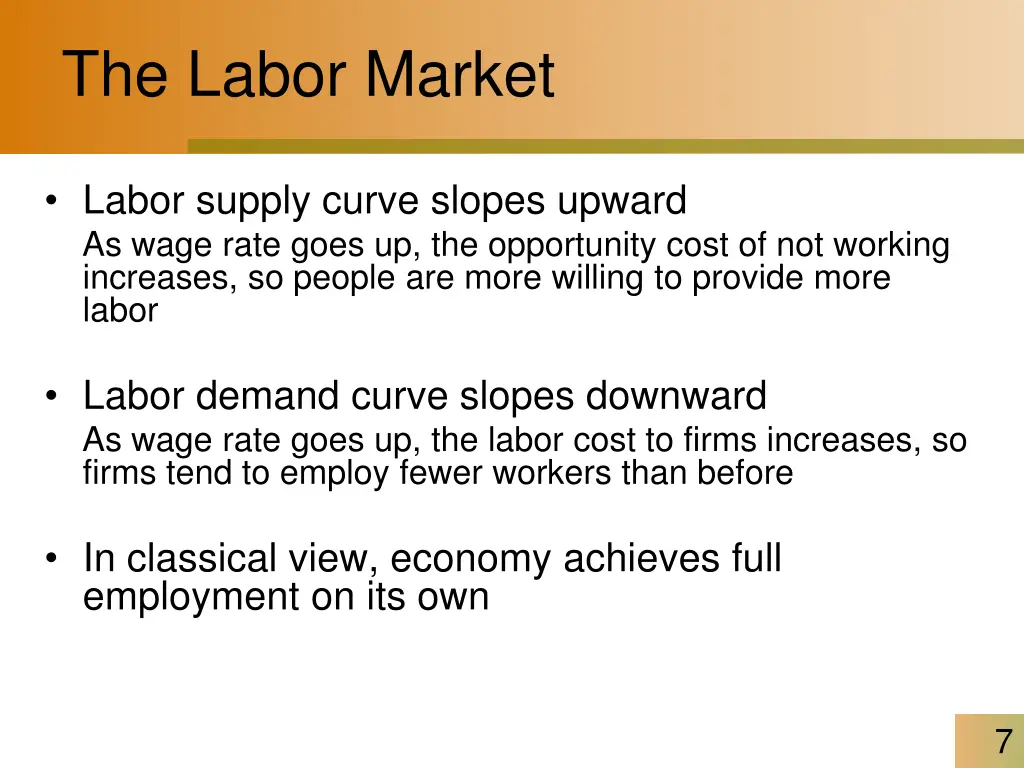 The Labor Market

• Labor supply curve slopes upward
As wage rate goes up, the opportunity cost of not working increases, so people are more willing to provide more labor

• Labor demand curve slopes downward
As wage rate goes up, the labor cost to firms increases, so firms tend to employ fewer workers than before

• In classical view, economy achieves full employment on its own

7